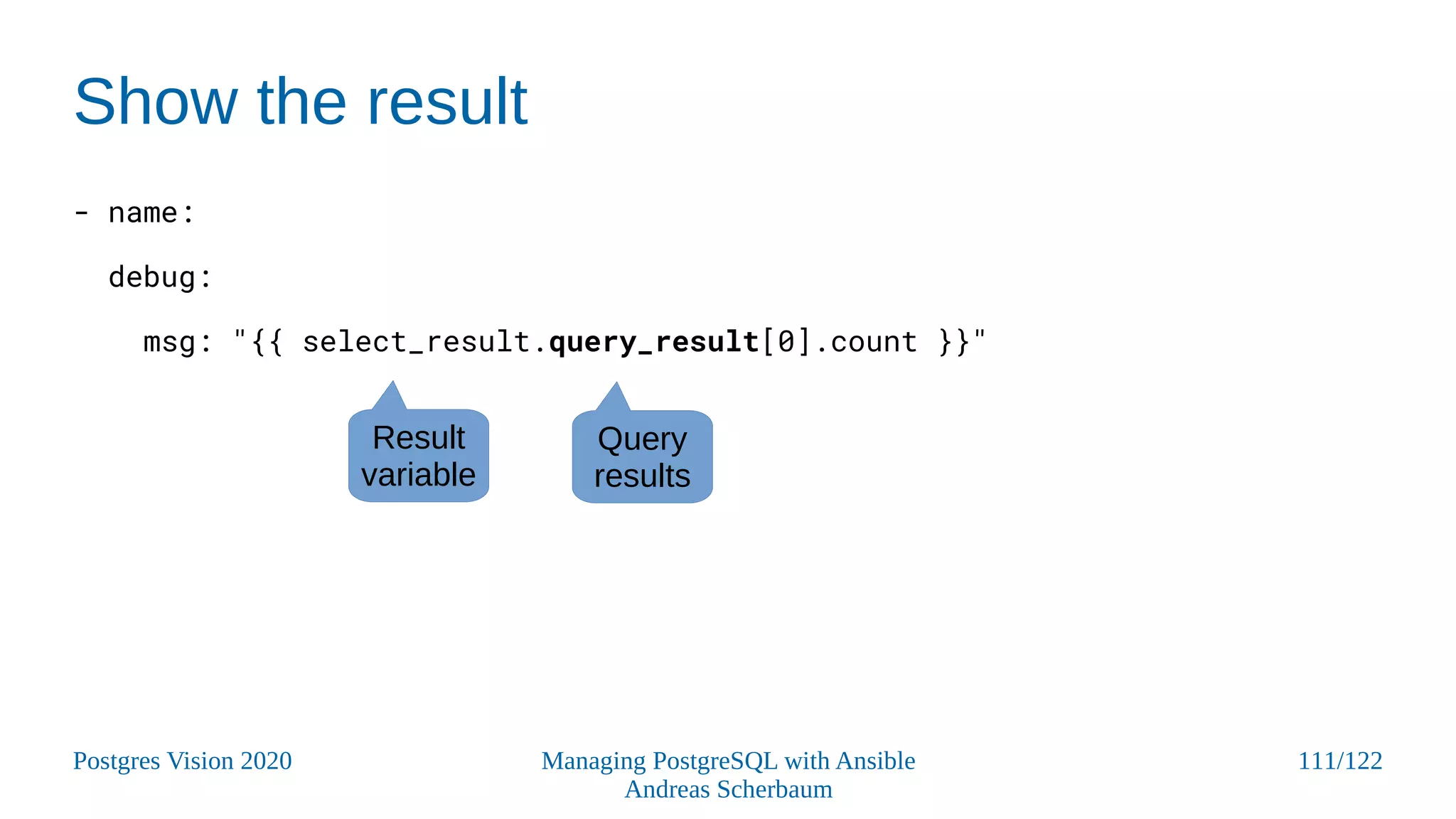 Show the result

- name:

debug:

msg: "{{ select_result.query_result[0].count }}"

Result variable

Query results

Postgres Vision 2020

Managing PostgreSQL with Ansible
Andreas Scherbaum

111/122